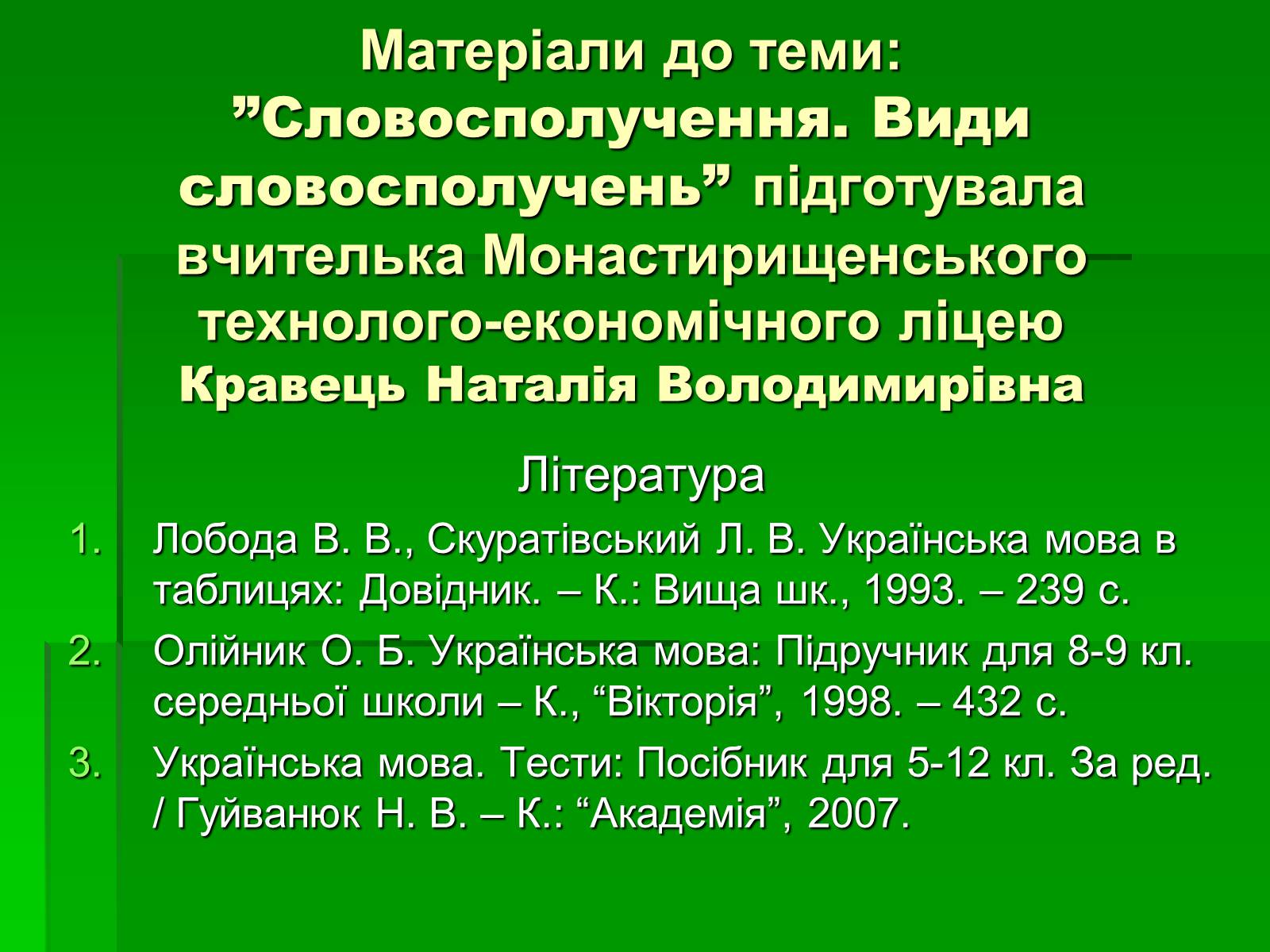 Матеріали до теми: ”Словосполучення. Види словосполучень” підготувала вчителька Монастирищенського технолого-економічного ліцею Кравець Наталія Володимирівна

Література

1. Лобода В. В., Скуратівський Л. В. Українська мова в таблицях: Довідник. – К.: Вища шк., 1993. – 239 с.
2. Олійник О. Б. Українська мова: Підручник для 8-9 кл. середньої школи – К., “Вікторія”, 1998. – 432 с.
3. Українська мова. Тести: Посібник для 5-12 кл. За ред. / Гуйванюк Н. В. – К.: “Академія”, 2007.